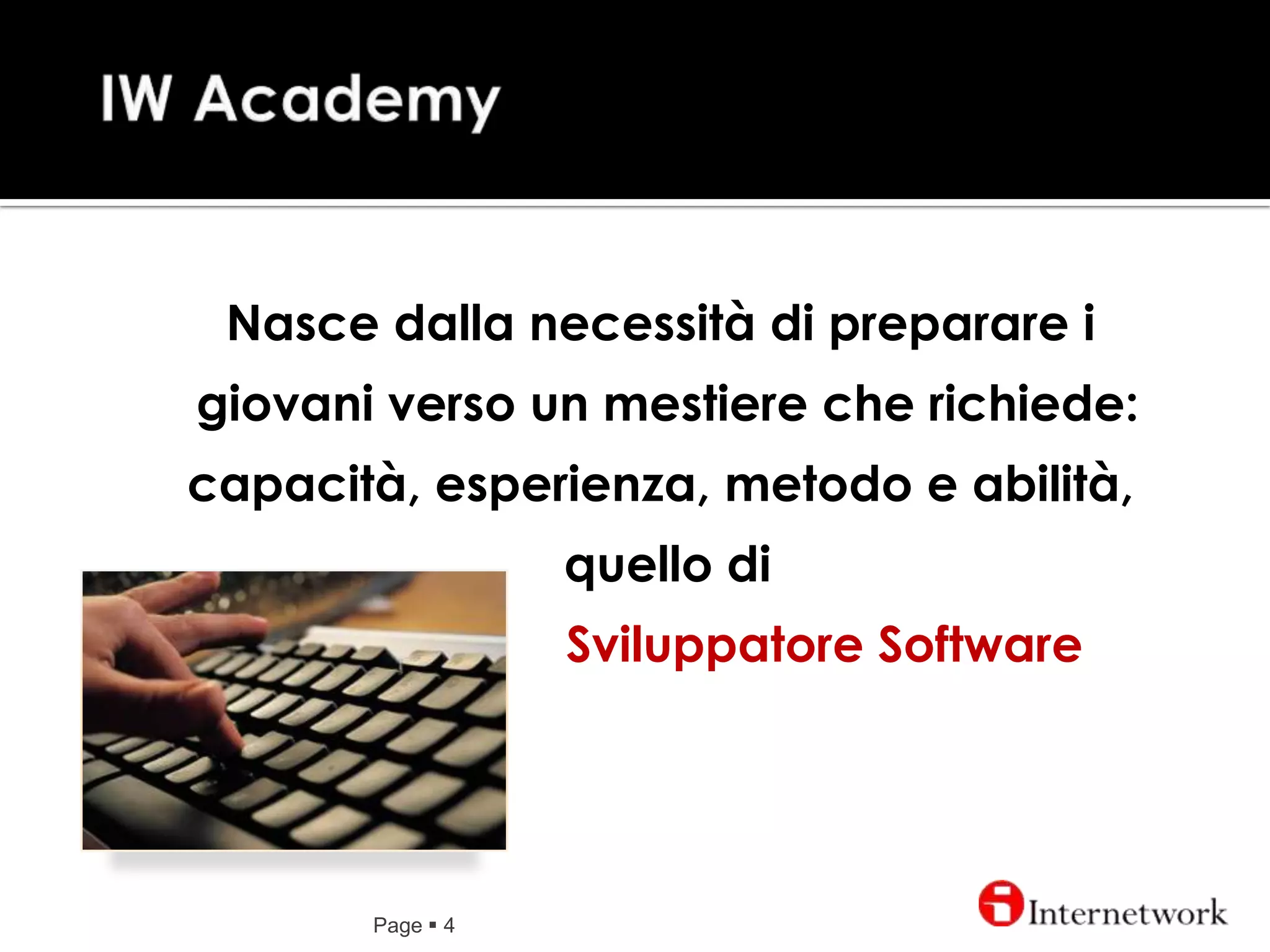 IW Academy

Nasce dalla necessità di preparare i giovani verso un mestiere che richiede: capacità, esperienza, metodo e abilità, quello di

Sviluppatore Software

Page ▪ 4

Internetwork